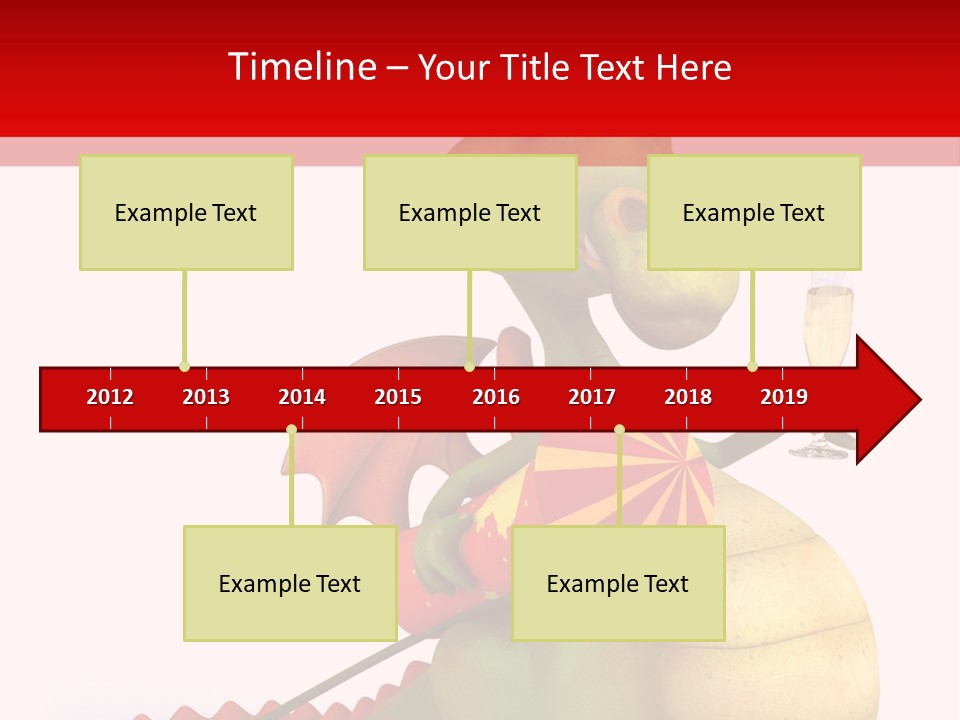 Timeline – Your Title Text Here

Example Text

Example Text

Example Text

2012 2013 2014 2015 2016 2017 2018 2019

Example Text

Example Text